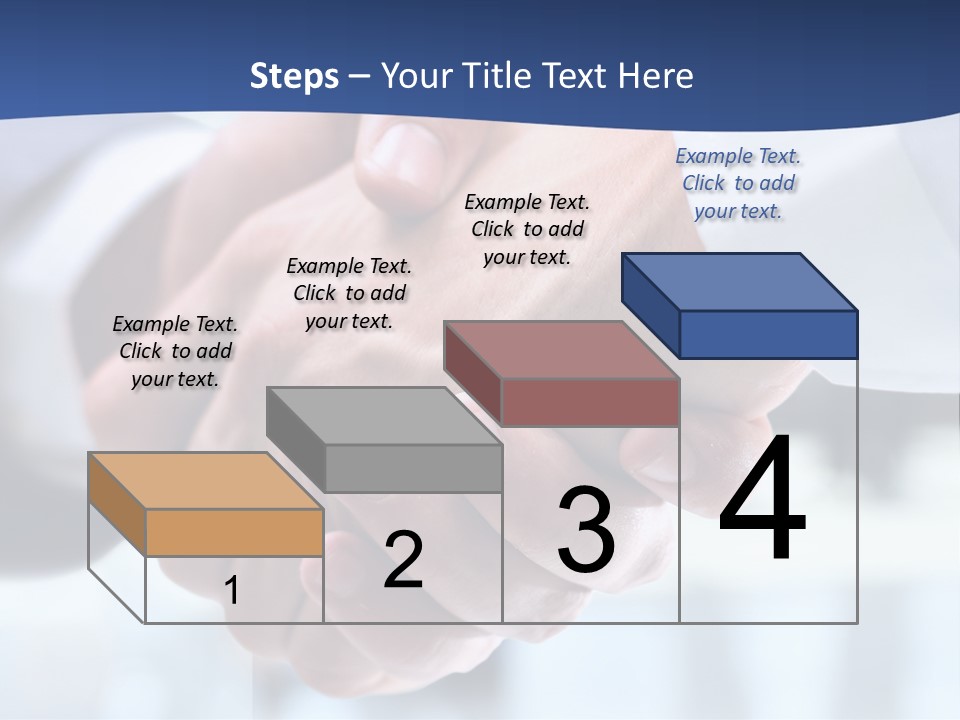 Steps – Your Title Text Here

Example Text. Click to add your text.

Example Text. Click to add your text.

Example Text. Click to add your text.

Example Text. Click to add your text.

1

2

3

4